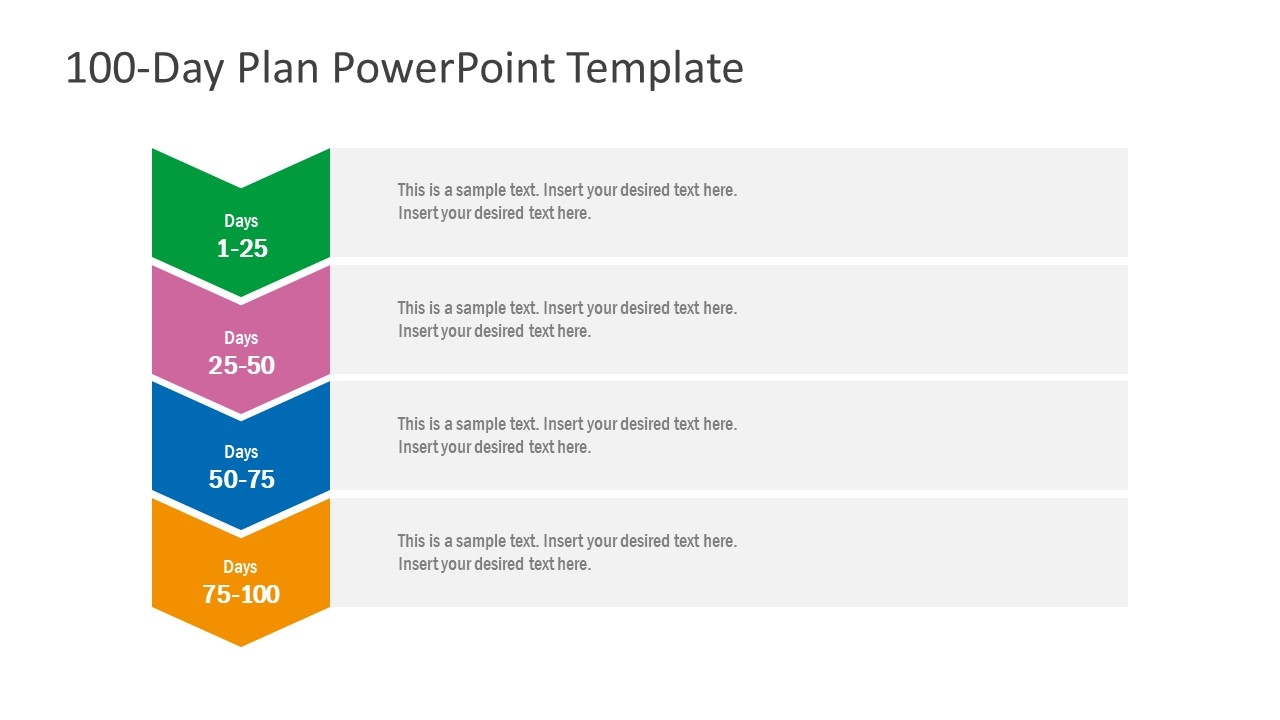 100-Day Plan PowerPoint Template

Days
1-25

This is a sample text. Insert your desired text here.
Insert your desired text here.

Days
25-50

This is a sample text. Insert your desired text here.
Insert your desired text here.

Days
50-75

This is a sample text. Insert your desired text here.
Insert your desired text here.

Days
75-100

This is a sample text. Insert your desired text here.
Insert your desired text here.